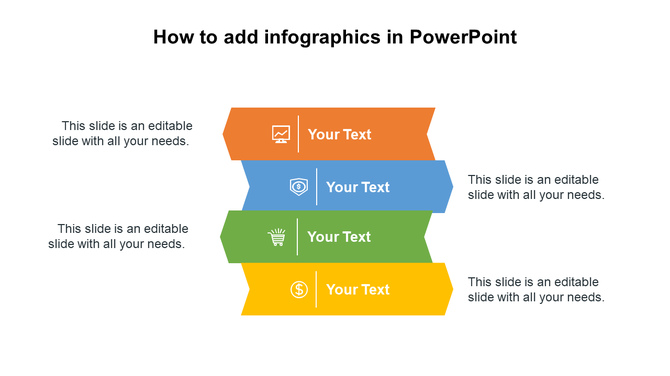 How to add infographics in PowerPoint

This slide is an editable slide with all your needs.

Your Text

Your Text

This slide is an editable slide with all your needs.

This slide is an editable slide with all your needs.

Your Text

Your Text

This slide is an editable slide with all your needs.